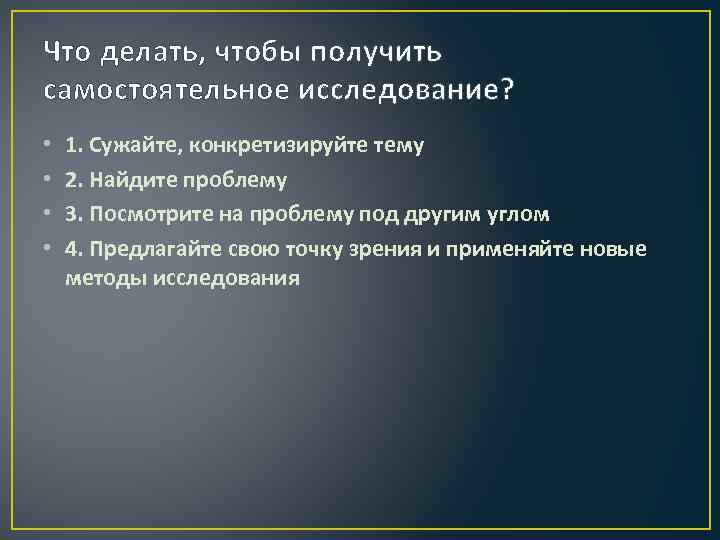 Что делать, чтобы получить самостоятельное исследование?

• 1. Сужайте, конкретизируйте тему
• 2. Найдите проблему
• 3. Посмотрите на проблему под другим углом
• 4. Предлагайте свою точку зрения и применяйте новые методы исследования